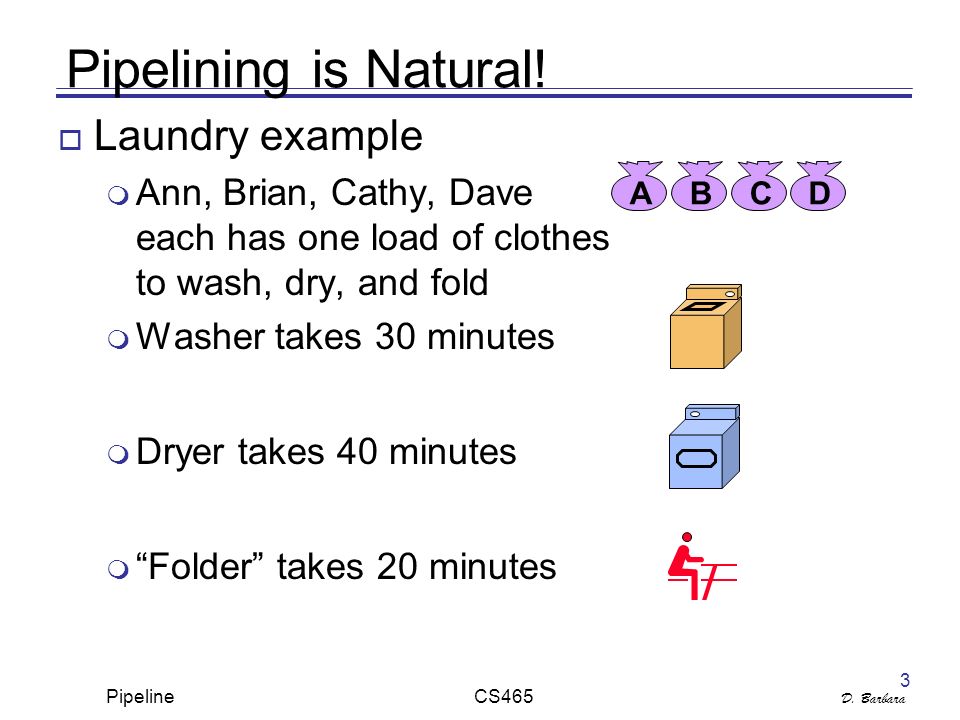 Pipelining is Natural!

Laundry example

Ann, Brian, Cathy, Dave each has one load of clothes to wash, dry, and fold

A B C D

Washer takes 30 minutes

Dryer takes 40 minutes

“Folder” takes 20 minutes

Pipeline CS465 3 D. Barbara